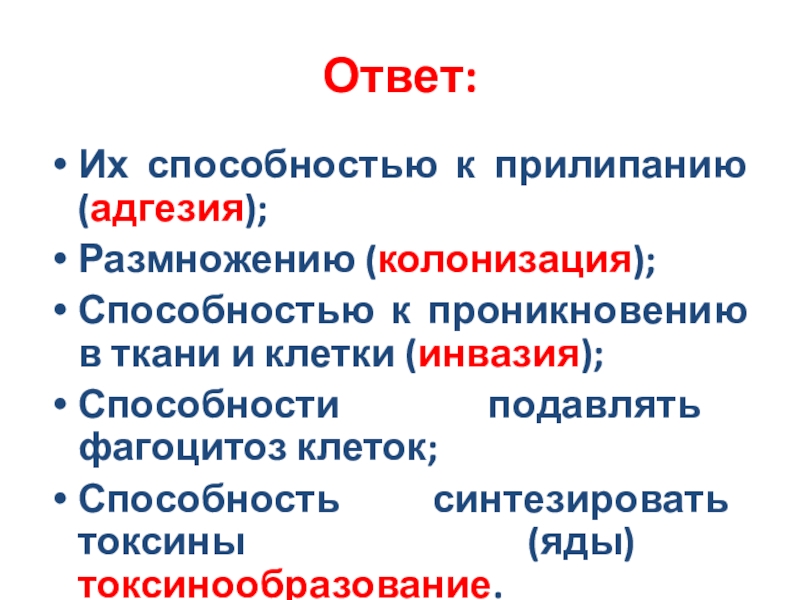 Ответ:

• Их способностью к прилипанию (адгезия);
• Размножению (колонизация);
• Способностью к проникновению в ткани и клетки (инвазия);
• Способности подавлять фагоцитоз клеток;
• Способность синтезировать токсины (яды) токсинообразование.